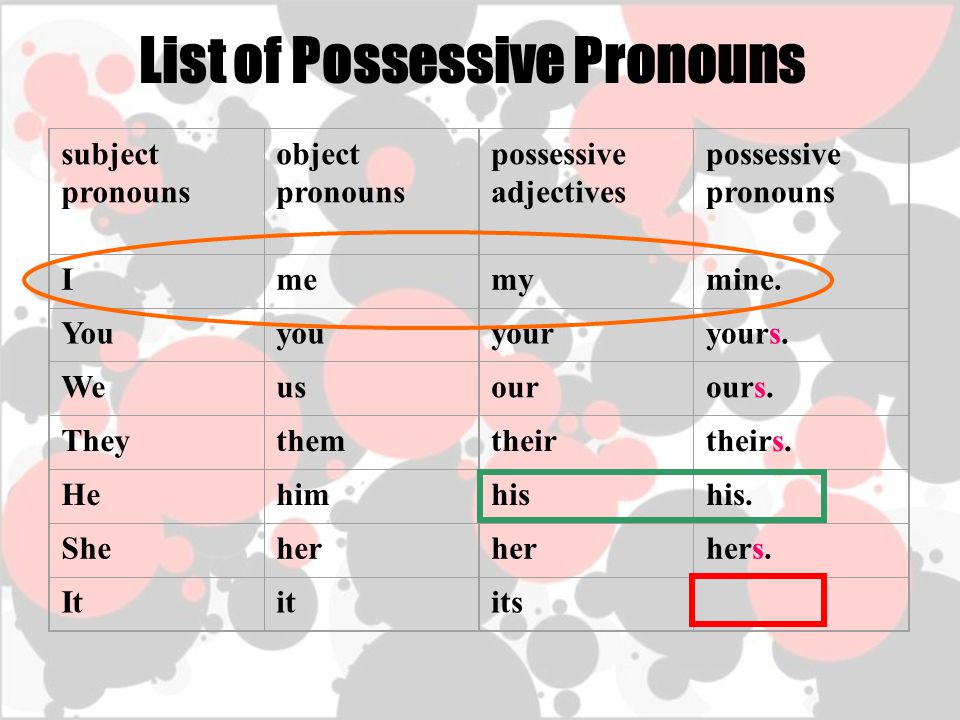 List of Possessive Pronouns

| subject pronouns | object pronouns | possessive adjectives | possessive pronouns |
|---|---|---|---|
| I | me | my | mine. |
| You | you | your | yours. |
| We | us | our | ours. |
| They | them | their | theirs. |
| He | him | his | his. |
| She | her | her | hers. |
| It | it | its | |